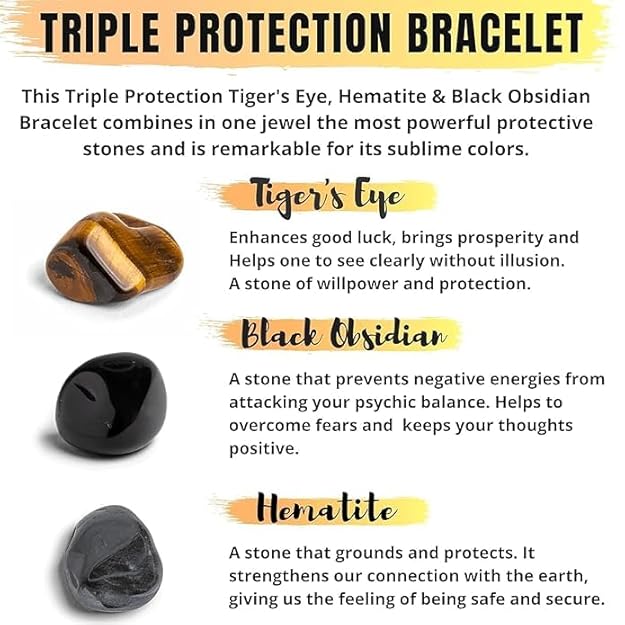 TRIPLE PROTECTION BRACELET

This Triple Protection Tiger's Eye, Hematite & Black Obsidian Bracelet combines in one jewel the most powerful protective stones and is remarkable for its sublime colors.

Tiger's Eye

Enhances good luck, brings prosperity and Helps one to see clearly without illusion. A stone of willpower and protection.

Black Obsidian

A stone that prevents negative energies from attacking your psychic balance. Helps to overcome fears and keeps your thoughts positive.

Hematite

A stone that grounds and protects. It strengthens our connection with the earth, giving us the feeling of being safe and secure.